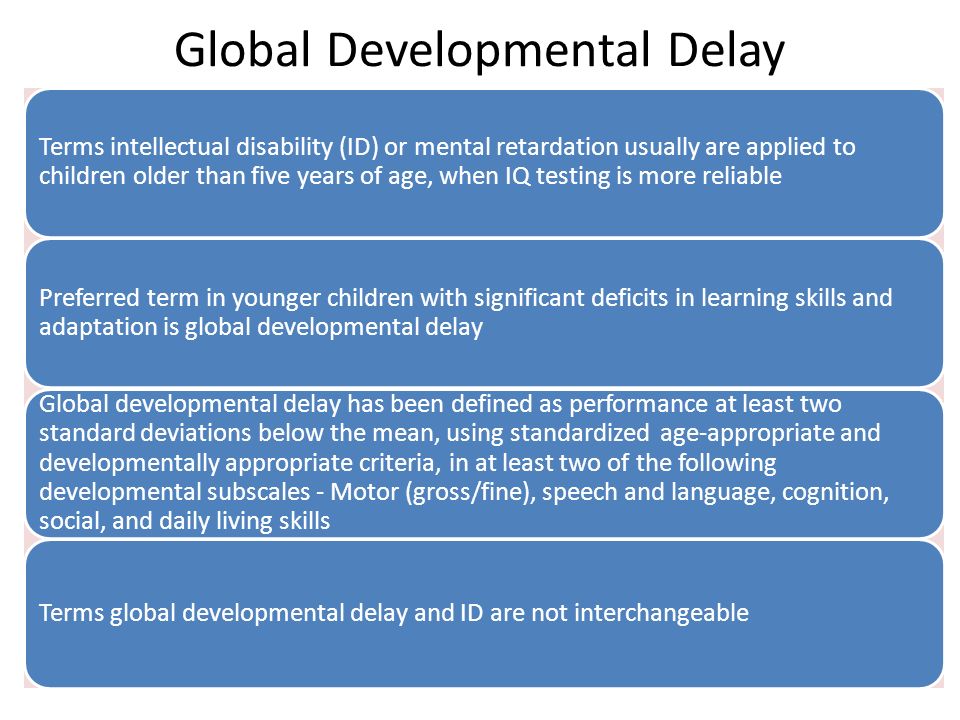 Global Developmental Delay

Terms intellectual disability (ID) or mental retardation usually are applied to children older than five years of age, when IQ testing is more reliable

Preferred term in younger children with significant deficits in learning skills and adaptation is global developmental delay

Global developmental delay has been defined as performance at least two standard deviations below the mean, using standardized age-appropriate and developmentally appropriate criteria, in at least two of the following developmental subscales - Motor (gross/fine), speech and language, cognition, social, and daily living skills

Terms global developmental delay and ID are not interchangeable